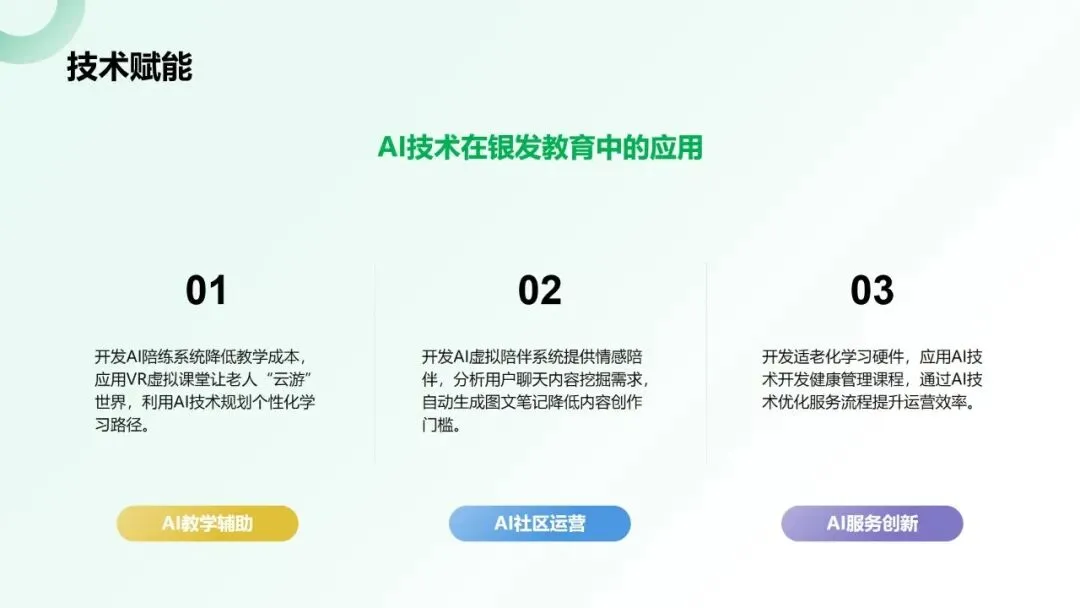 技术赋能

AI技术在银发教育中的应用

01

开发AI陪练系统降低教学成本，应用VR虚拟课堂让老人“云游”世界，利用AI技术规划个性化学习路径。

AI教学辅助

02

开发AI虚拟陪伴系统提供情感陪伴，分析用户聊天内容挖掘需求，自动生成图文笔记降低内容创作门槛。

AI社区运营

03

开发适老化学习硬件，应用AI技术开发健康管理课程，通过AI技术优化服务流程提升运营效率。

AI服务创新